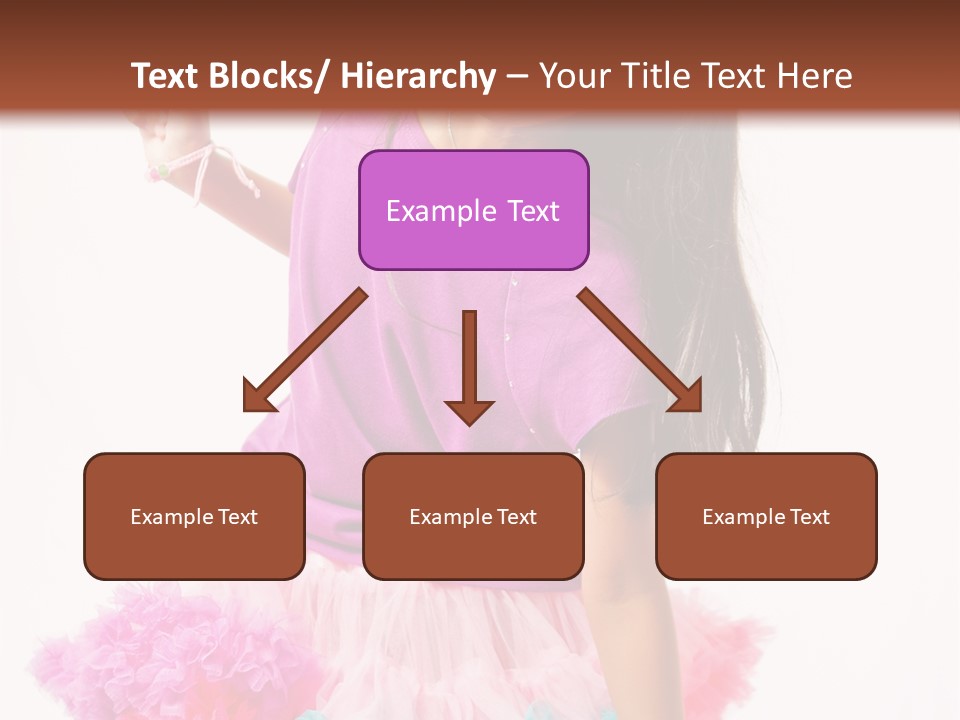 Text Blocks/ Hierarchy – Your Title Text Here

Example Text

Example Text

Example Text

Example Text